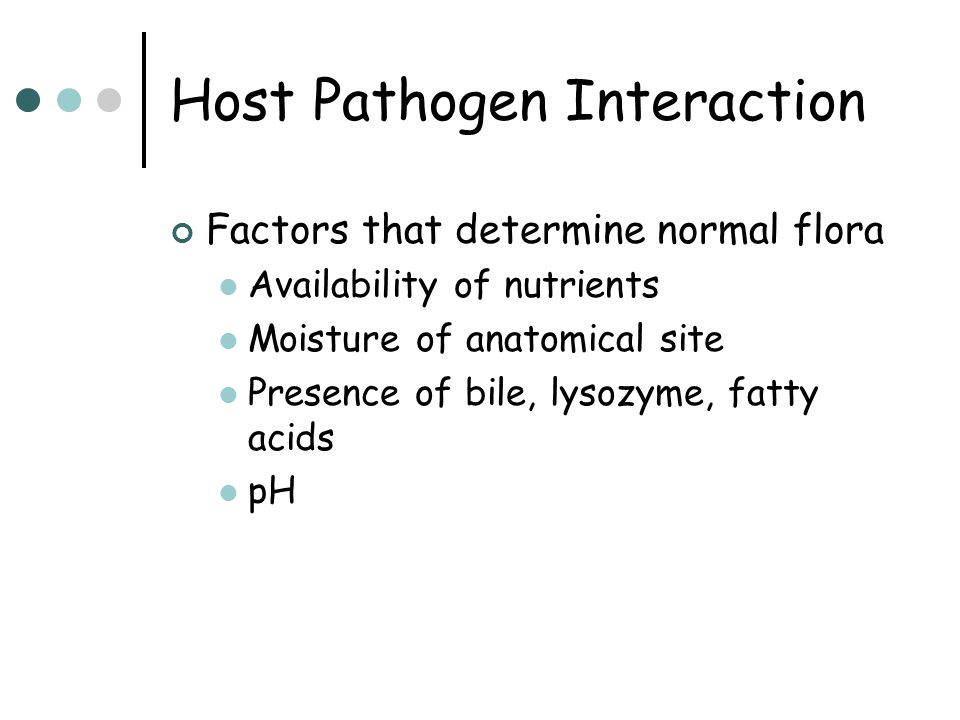 Host Pathogen Interaction

Factors that determine normal flora
Availability of nutrients
Moisture of anatomical site
Presence of bile, lysozyme, fatty acids
pH